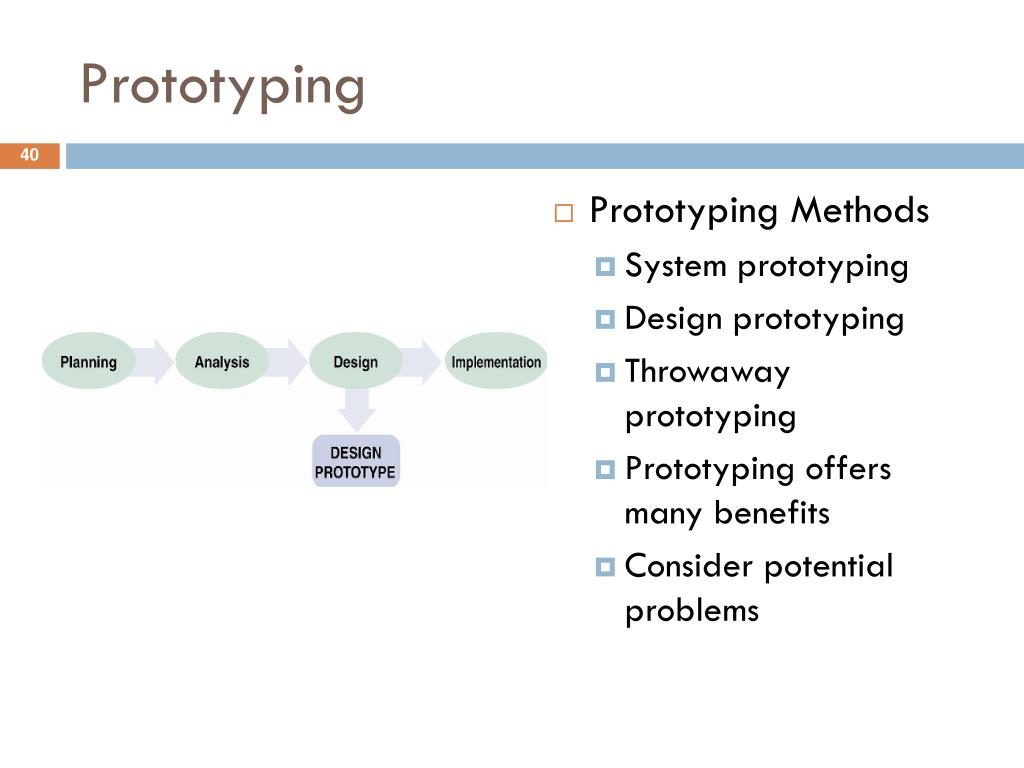 Prototyping

40

Planning

Analysis

Design

Implementation

DESIGN PROTOTYPE

Prototyping Methods

System prototyping

Design prototyping

Throwaway prototyping

Prototyping offers many benefits

Consider potential problems